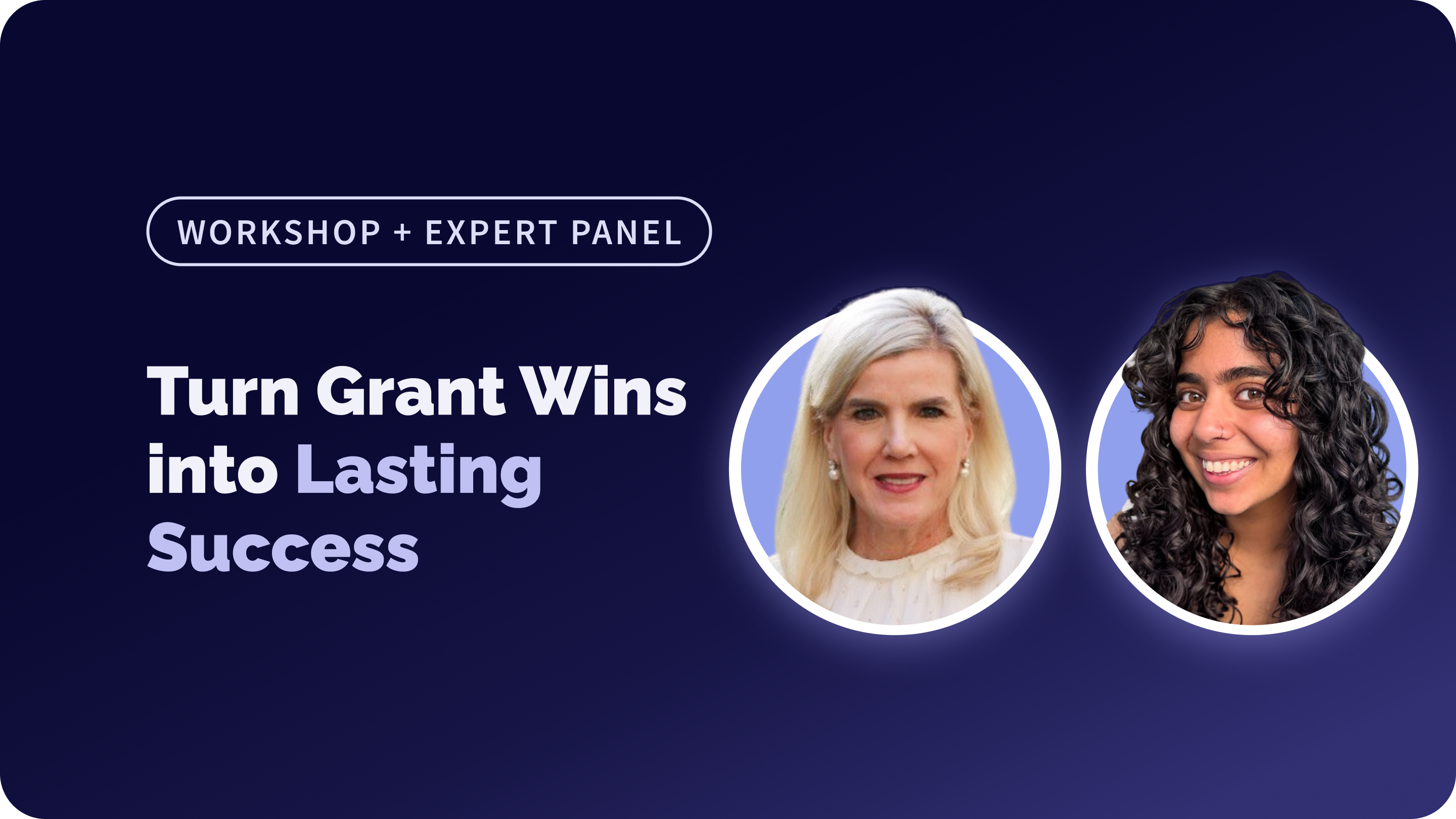 WORKSHOP + EXPERT PANEL

Turn Grant Wins into Lasting Success